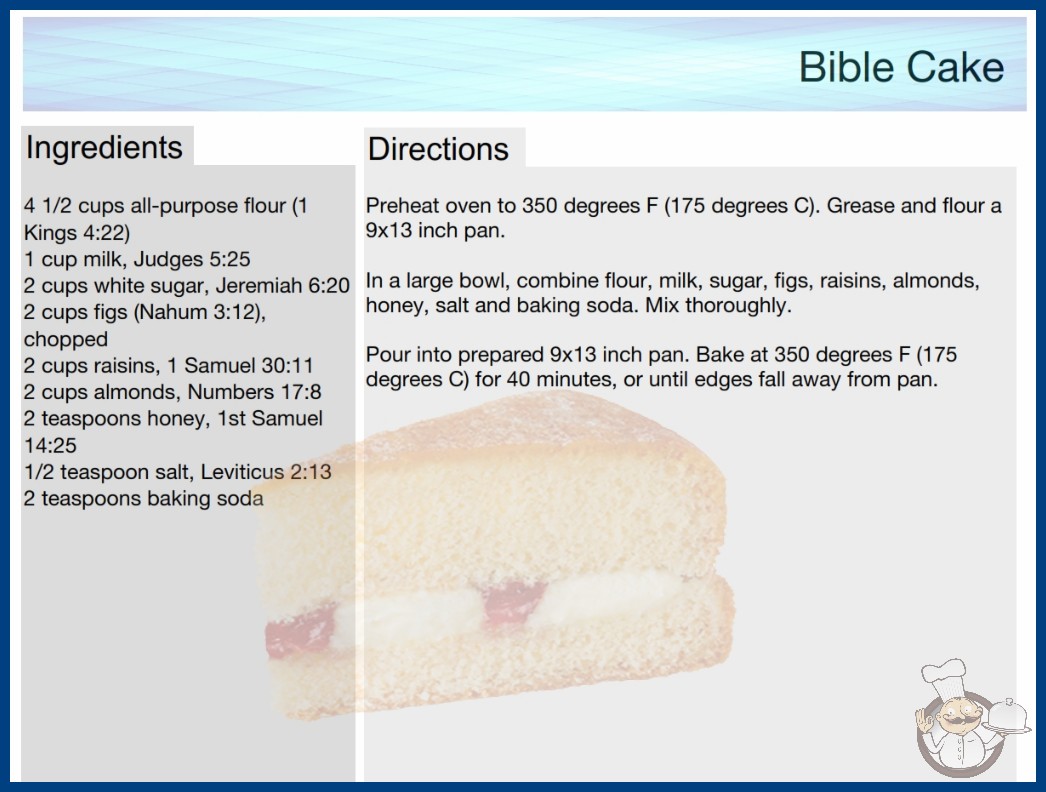 Bible Cake

Ingredients

4 1/2 cups all-purpose flour (1 Kings 4:22)
1 cup milk, Judges 5:25
2 cups white sugar, Jeremiah 6:20
2 cups figs (Nahum 3:12), chopped
2 cups raisins, 1 Samuel 30:11
2 cups almonds, Numbers 17:8
2 teaspoons honey, 1st Samuel 14:25
1/2 teaspoon salt, Leviticus 2:13
2 teaspoons baking soda

Directions

Preheat oven to 350 degrees F (175 degrees C). Grease and flour a 9x13 inch pan.

In a large bowl, combine flour, milk, sugar, figs, raisins, almonds, honey, salt and baking soda. Mix thoroughly.

Pour into prepared 9x13 inch pan. Bake at 350 degrees F (175 degrees C) for 40 minutes, or until edges fall away from pan.